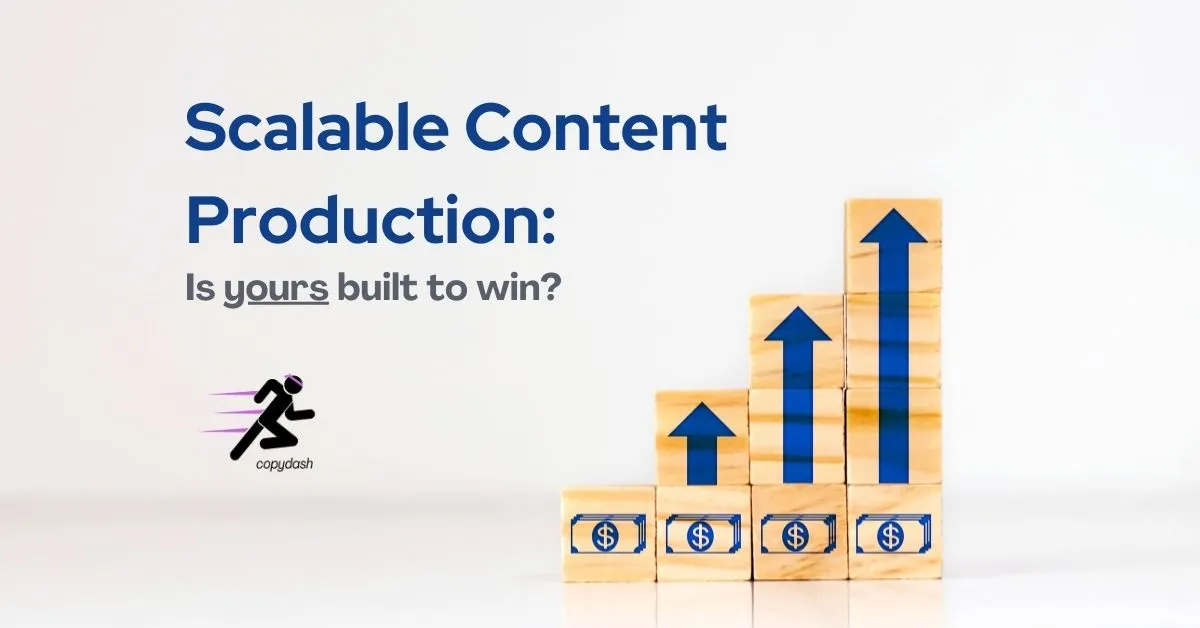 Scalable Content Production:

Is yours built to win?

copydash

$

$

$

$